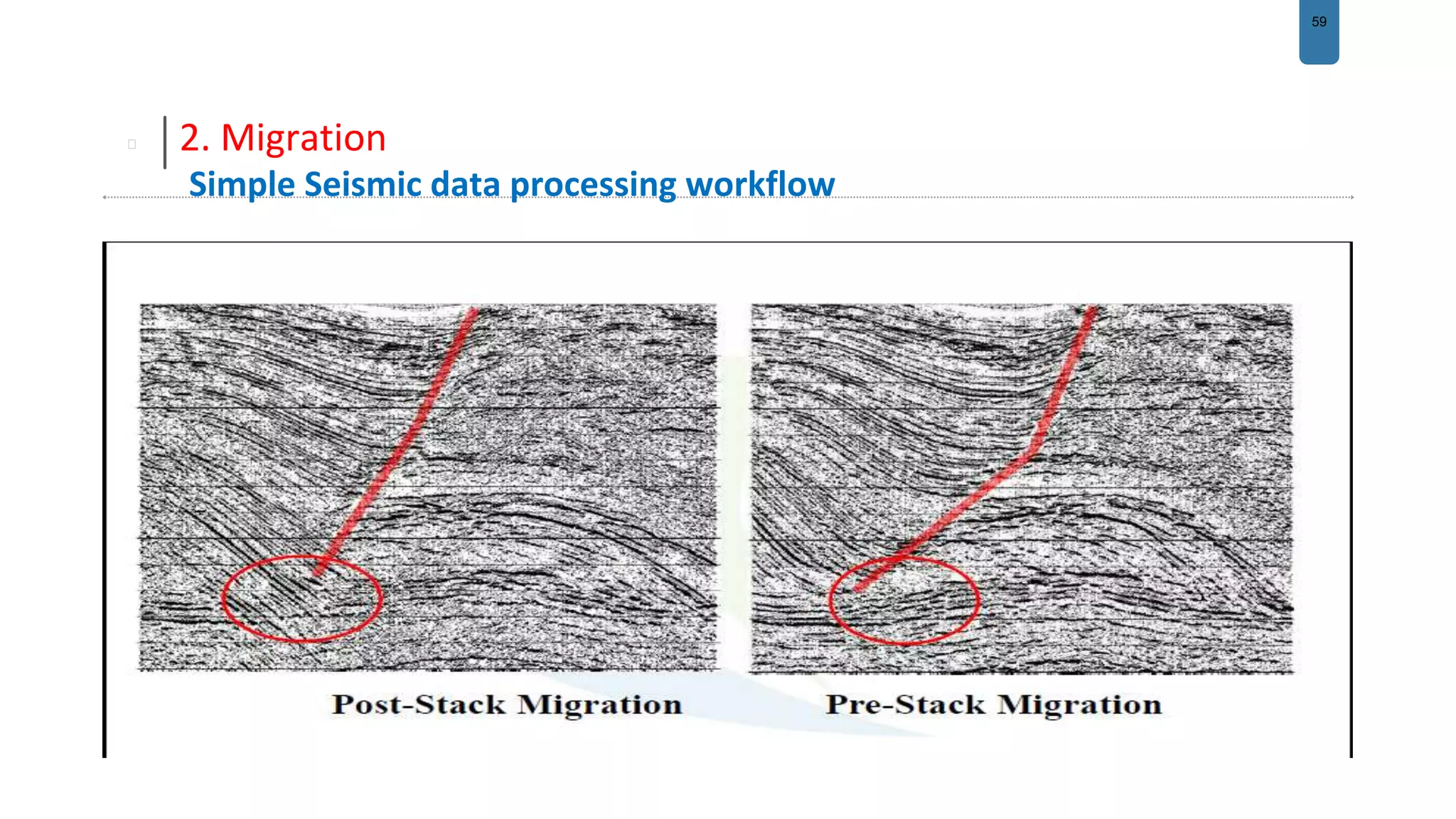 59

2. Migration

Simple Seismic data processing workflow

Post-Stack Migration

Pre-Stack Migration